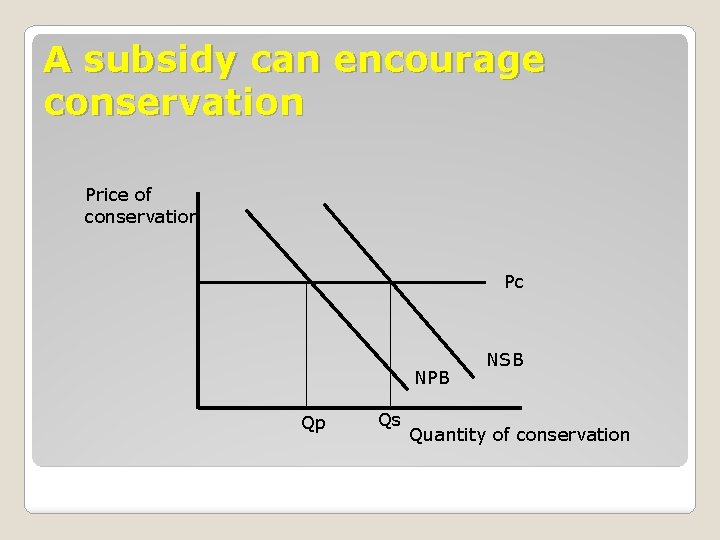 A subsidy can encourage conservation

Price of conservation

Pc

NSB

NPB

Qp

Qs

Quantity of conservation